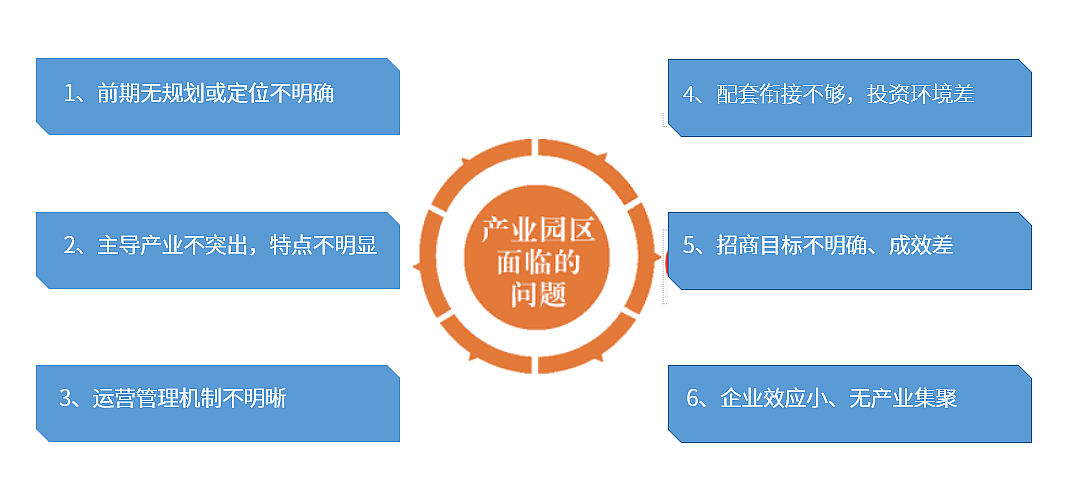 1、前期无规划或定位不明确

2、主导产业不突出，特点不明显

3、运营管理机制不明晰

产业园区面临的问题

4、配套衔接不够，投资环境差

5、招商目标不明确、成效差

6、企业效应小、无产业集聚